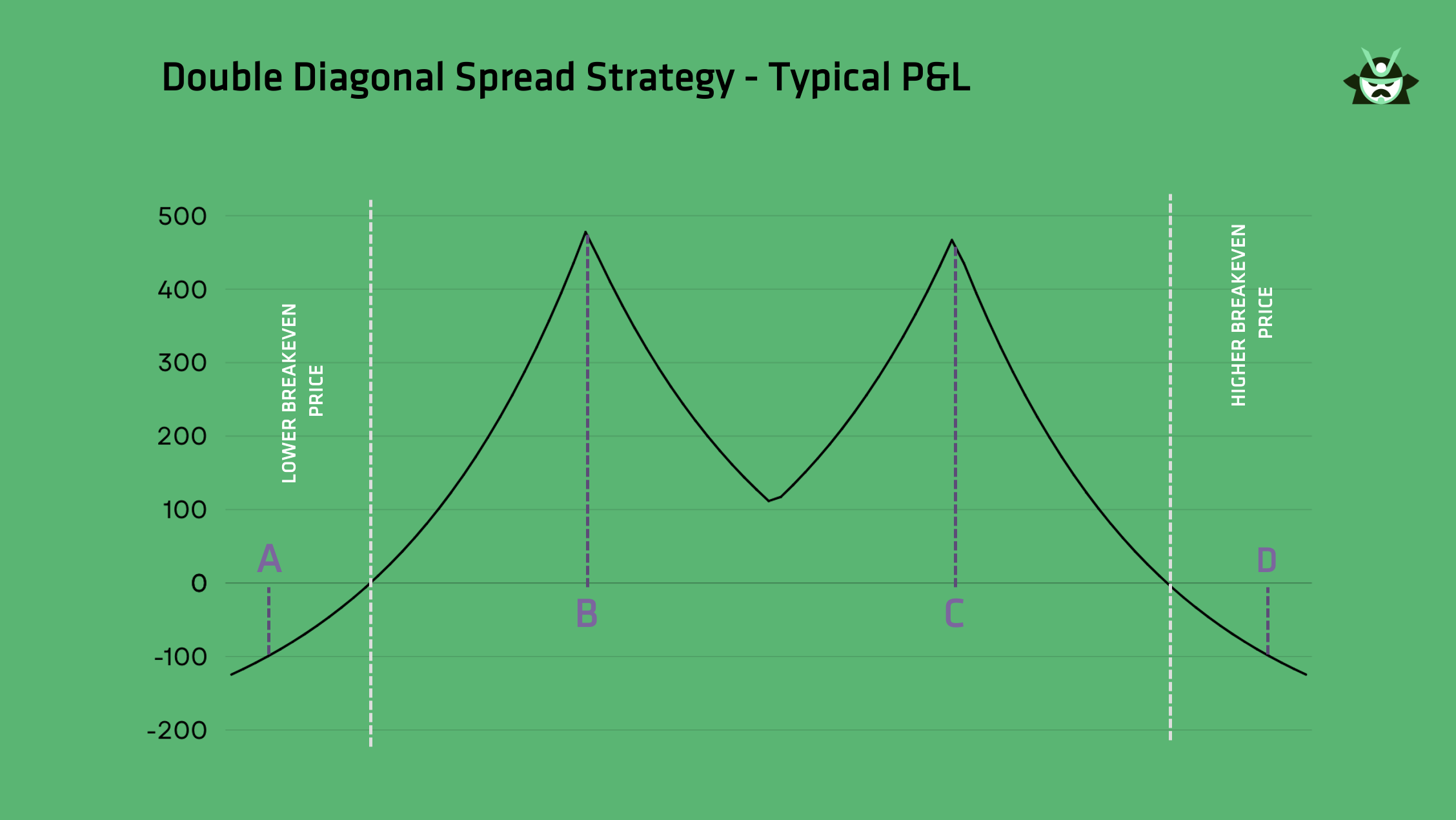 Double Diagonal Spread Strategy - Typical P&L

500
400
300
200
100
0
-100
-200

LOWER BREAKEVEN PRICE

HIGHER BREAKEVEN PRICE

A
B
C
D